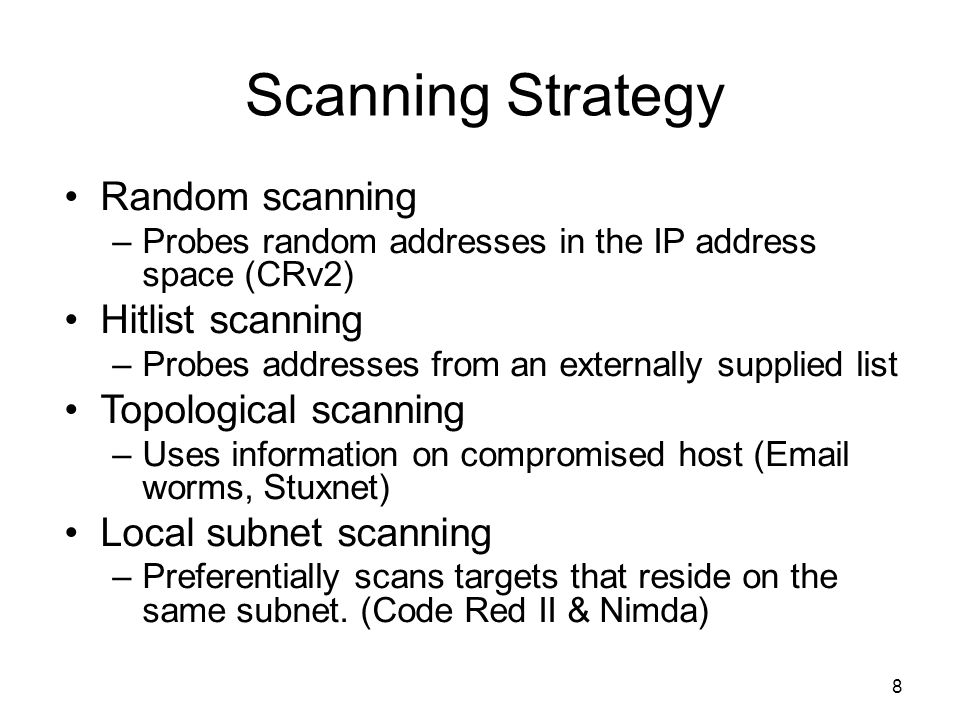 Scanning Strategy

• Random scanning
– Probes random addresses in the IP address space (CRv2)
• Hitlist scanning
– Probes addresses from an externally supplied list
• Topological scanning
– Uses information on compromised host (Email worms, Stuxnet)
• Local subnet scanning
– Preferentially scans targets that reside on the same subnet. (Code Red II & Nimda)

8